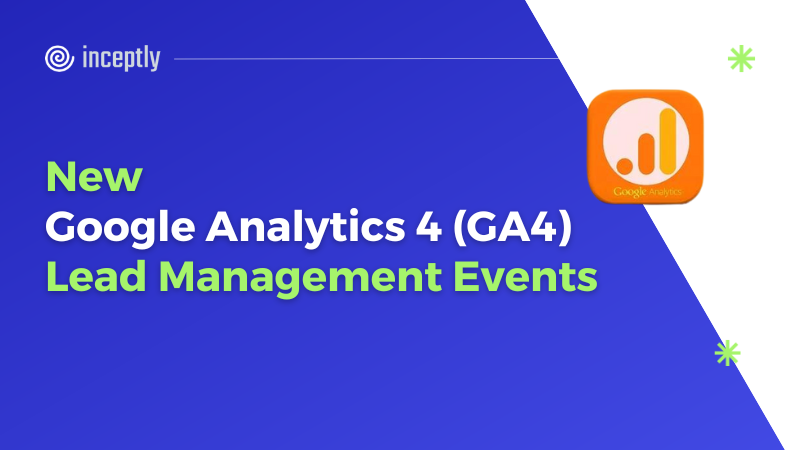 inceptly

New
Google Analytics 4 (GA4)
Lead Management Events

Google Analytics